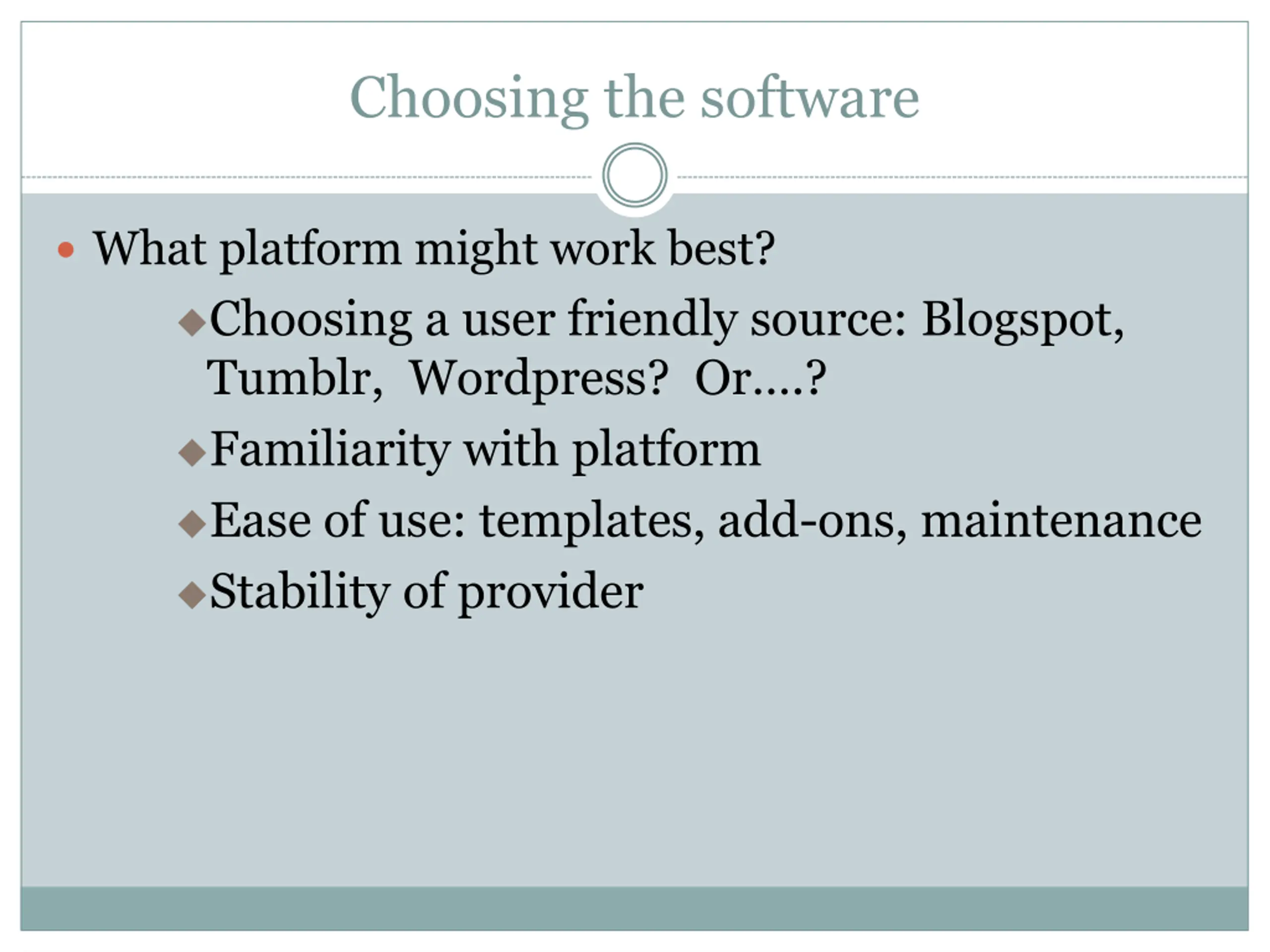 Choosing the software

• What platform might work best?

◆Choosing a user friendly source: Blogspot, Tumblr, Wordpress? Or….?

◆Familiarity with platform

◆Ease of use: templates, add-ons, maintenance

◆Stability of provider